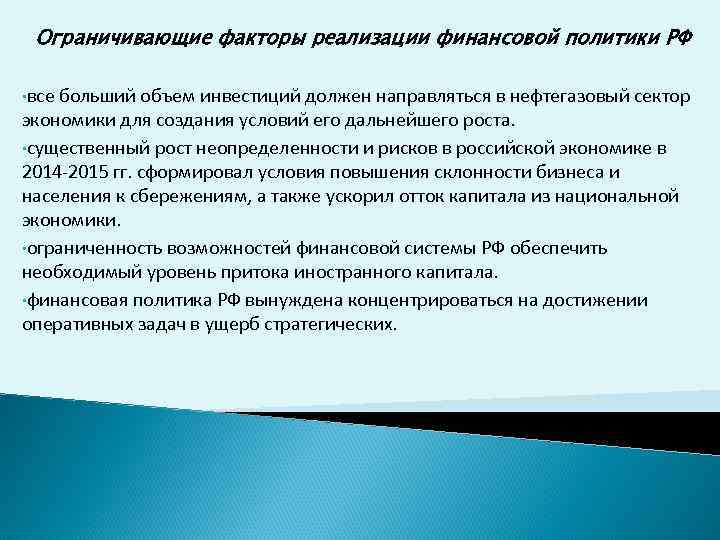 Ограничивающие факторы реализации финансовой политики РФ

•все больший объем инвестиций должен направляться в нефтегазовый сектор экономики для создания условий его дальнейшего роста.

•существенный рост неопределенности и рисков в российской экономике в 2014-2015 гг. сформировал условия повышения склонности бизнеса и населения к сбережениям, а также ускорил отток капитала из национальной экономики.

•ограниченность возможностей финансовой системы РФ обеспечить необходимый уровень притока иностранного капитала.

•финансовая политика РФ вынуждена концентрироваться на достижении оперативных задач в ущерб стратегических.